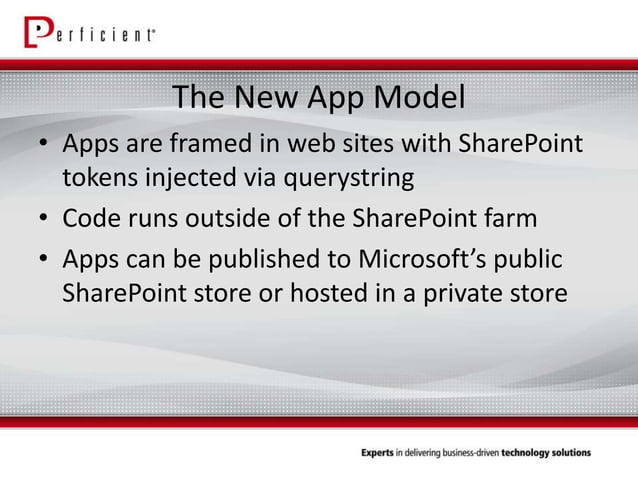 Perficient®

The New App Model

• Apps are framed in web sites with SharePoint tokens injected via querystring
• Code runs outside of the SharePoint farm
• Apps can be published to Microsoft's public SharePoint store or hosted in a private store

Experts in delivering business-driven technology solutions